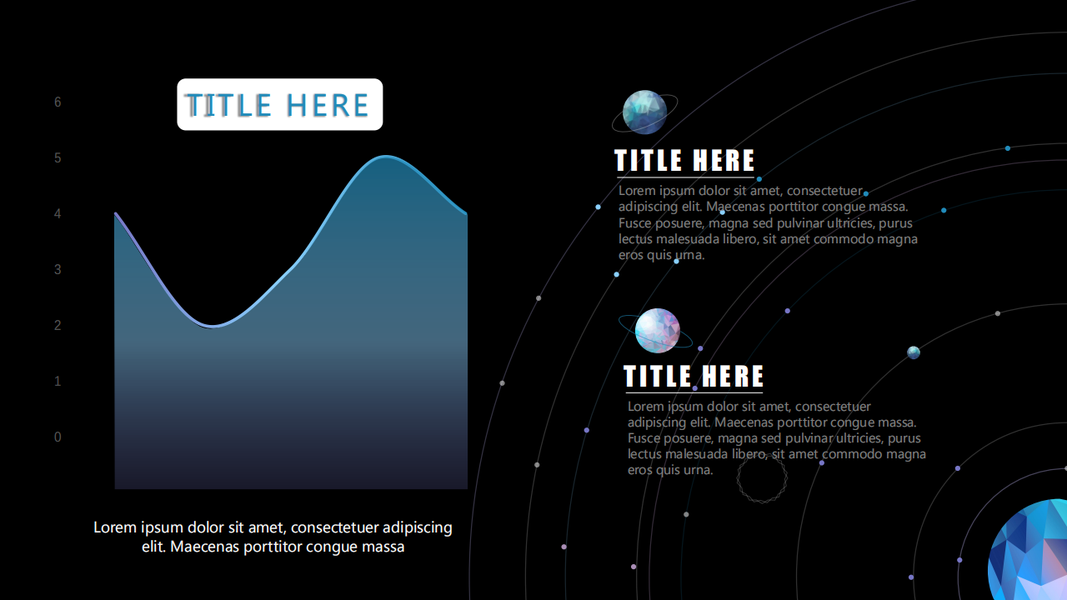 6
5
4
3
2
1
0

TITLE HERE

Lorem ipsum dolor sit amet, consectetuer adipiscing elit. Maecenas porttitor congue massa

TITLE HERE

Lorem ipsum dolor sit amet, consectetuer adipiscing elit. Maecenas porttitor congue massa. Fusce posuere, magna sed pulvinar ultricies, purus lectus malesuada libero, sit amet commodo magna eros quis urna.

TITLE HERE

Lorem ipsum dolor sit amet, consectetuer adipiscing elit. Maecenas porttitor congue massa. Fusce posuere, magna sed pulvinar ultricies, purus lectus malesuada libero, sit amet commodo magna eros quis urna.